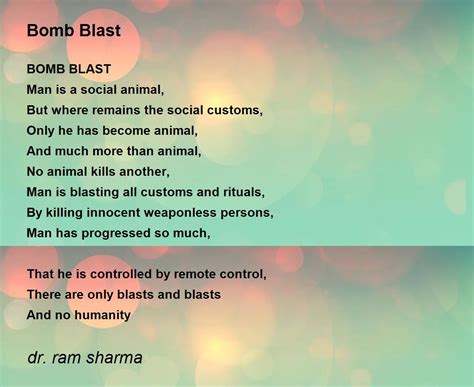 Bomb Blast

BOMB BLAST
Man is a social animal,
But where remains the social customs,
Only he has become animal,
And much more than animal,
No animal kills another,
Man is blasting all customs and rituals,
By killing innocent weaponless persons,
Man has progressed so much,

That he is controlled by remote control,
There are only blasts and blasts
And no humanity

dr. ram sharma